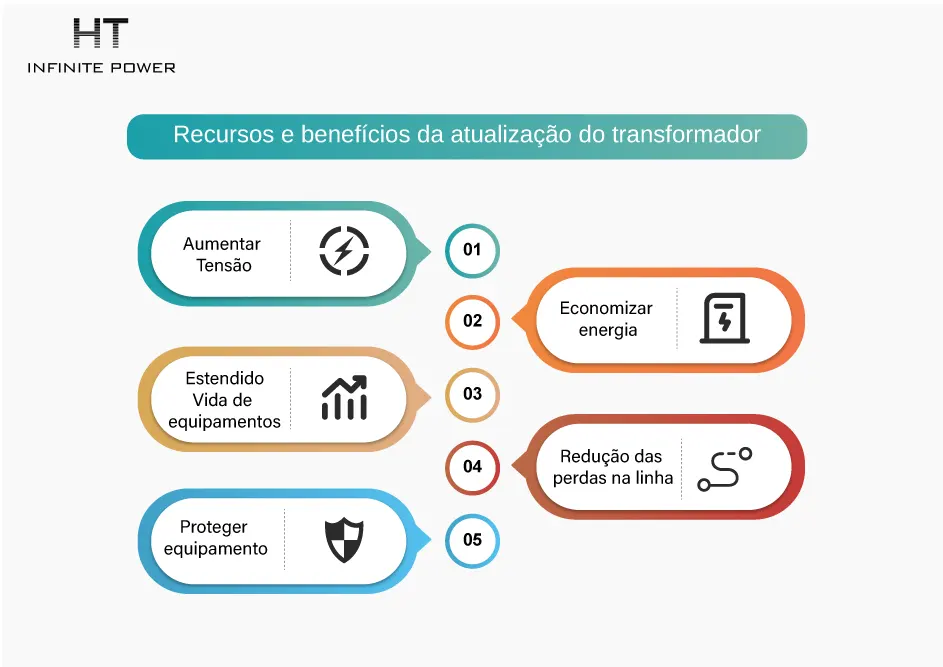 HT
INFINITE POWER

Recursos e benefícios da atualização do transformador

Aumentar Tensão

01

02

Economizar energia

Estendido Vida de equipamentos

03

04

Redução das perdas na linha

Proteger equipamento

05